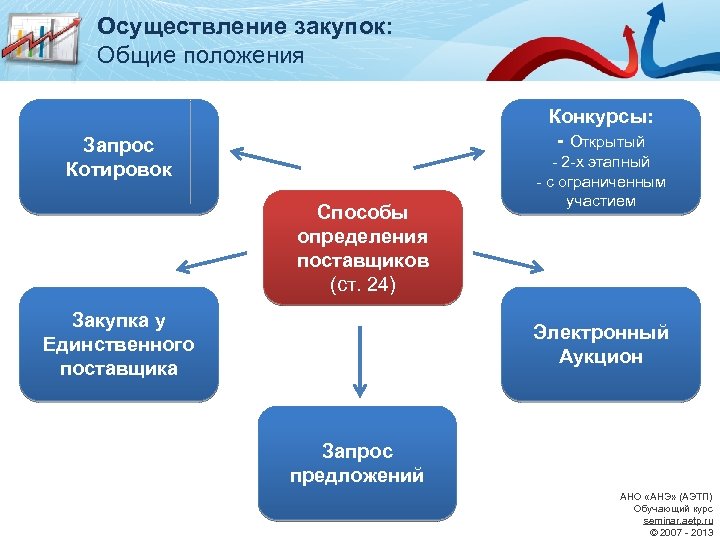 Осуществление закупок:
Общие положения

Запрос Котировок

Конкурсы:
- Открытый
- 2-х этапный
- с ограниченным участием

Способы определения поставщиков (ст. 24)

Закупка у Единственного поставщика

Электронный Аукцион

Запрос предложений

АНО «АНЭ» (АЭТП)
Обучающий курс
seminar.aetp.ru
© 2007 - 2013